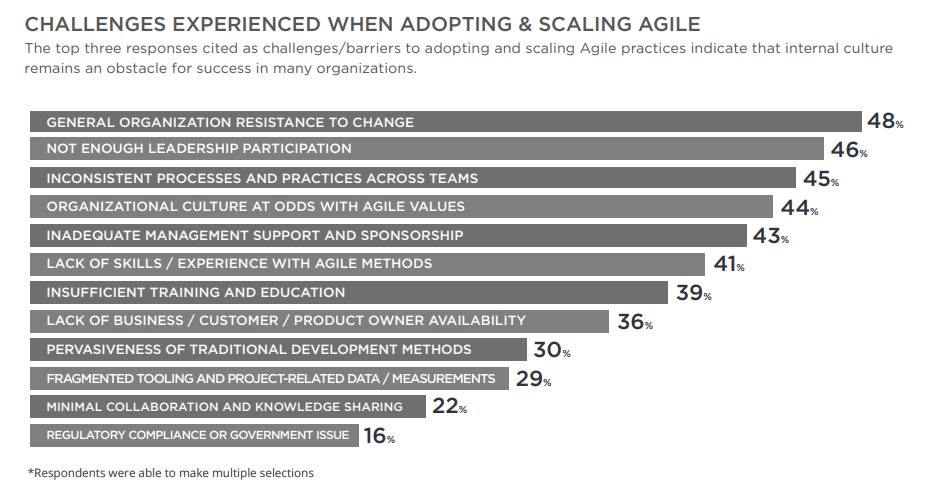 CHALLENGES EXPERIENCED WHEN ADOPTING & SCALING AGILE

The top three responses cited as challenges/barriers to adopting and scaling Agile practices indicate that internal culture remains an obstacle for success in many organizations.

GENERAL ORGANIZATION RESISTANCE TO CHANGE 48%
NOT ENOUGH LEADERSHIP PARTICIPATION 46%
INCONSISTENT PROCESSES AND PRACTICES ACROSS TEAMS 45%
ORGANIZATIONAL CULTURE AT ODDS WITH AGILE VALUES 44%
INADEQUATE MANAGEMENT SUPPORT AND SPONSORSHIP 43%
LACK OF SKILLS / EXPERIENCE WITH AGILE METHODS 41%
INSUFFICIENT TRAINING AND EDUCATION 39%
LACK OF BUSINESS / CUSTOMER / PRODUCT OWNER AVAILABILITY 36%
PERVASIVENESS OF TRADITIONAL DEVELOPMENT METHODS 30%
FRAGMENTED TOOLING AND PROJECT-RELATED DATA / MEASUREMENTS 29%
MINIMAL COLLABORATION AND KNOWLEDGE SHARING 22%
REGULATORY COMPLIANCE OR GOVERNMENT ISSUE 16%

*Respondents were able to make multiple selections